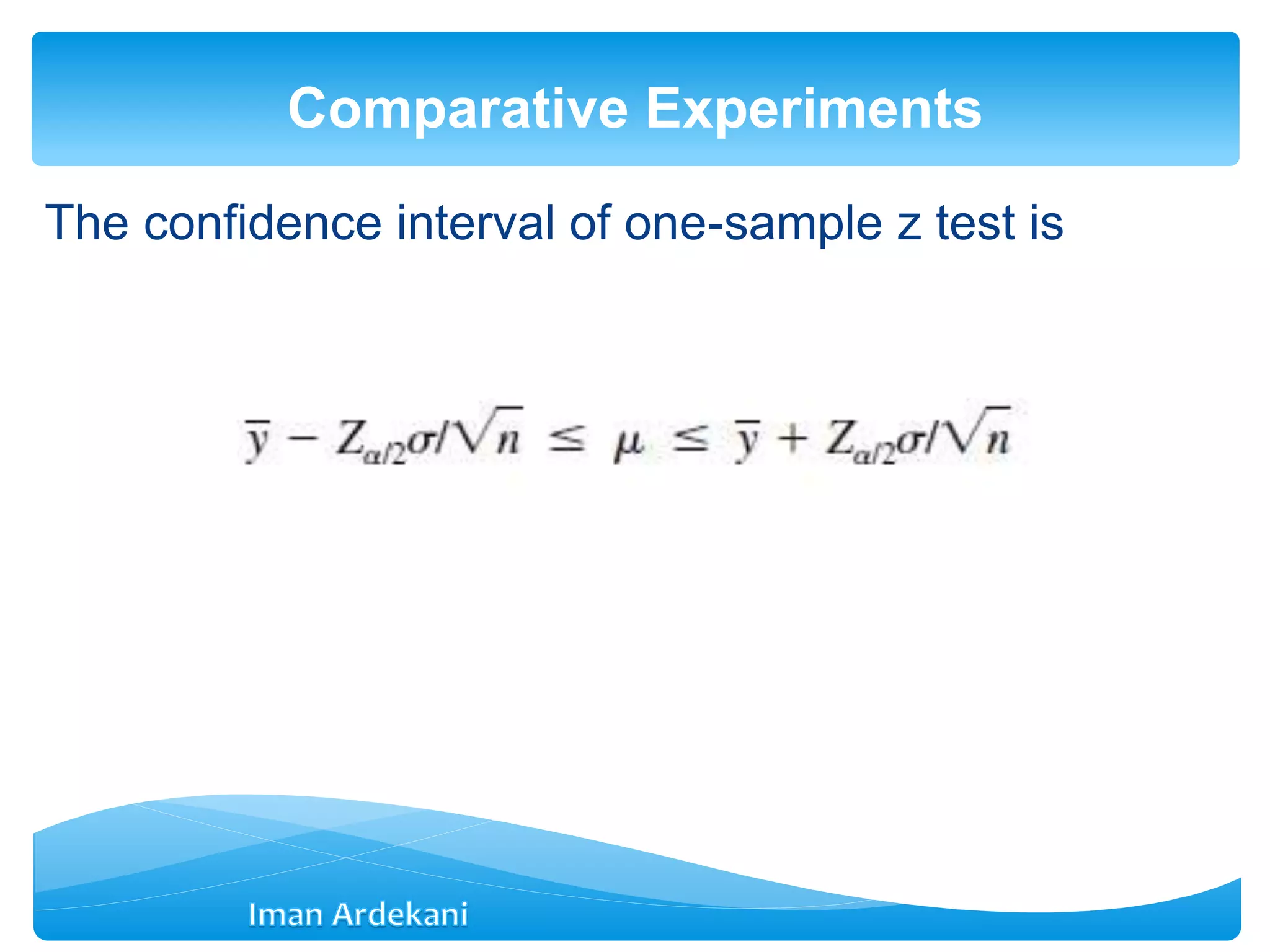 Comparative Experiments

The confidence interval of one-sample z test is

$\bar{y} - Z_{\alpha/2}\sigma/\sqrt{n} \leq \mu \leq \bar{y} + Z_{\alpha/2}\sigma/\sqrt{n}$

Iman Ardekani